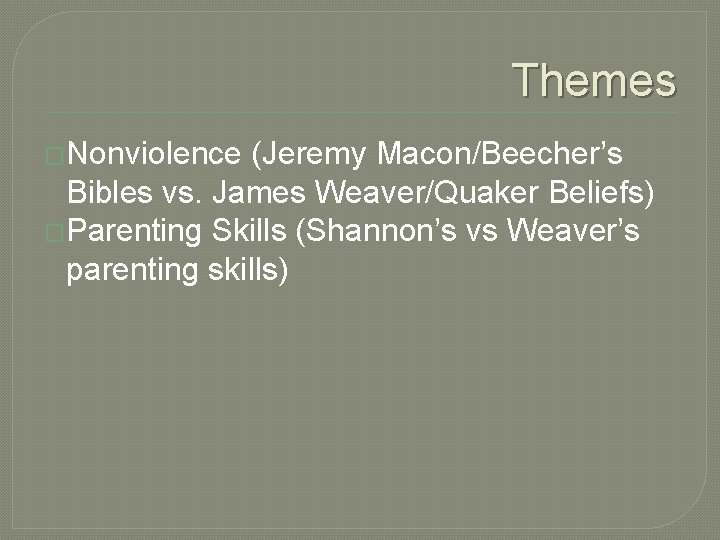 Themes

Nonviolence (Jeremy Macon/Beecher's Bibles vs. James Weaver/Quaker Beliefs)
Parenting Skills (Shannon's vs Weaver's parenting skills)